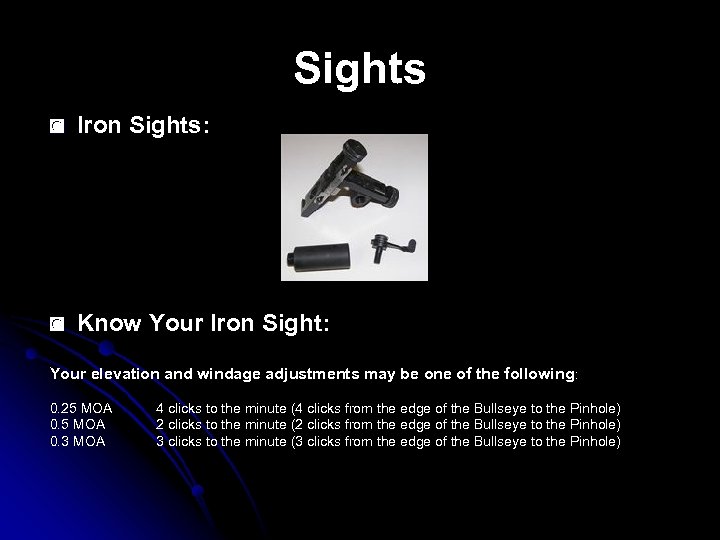 Sights

Iron Sights:

Know Your Iron Sight:

Your elevation and windage adjustments may be one of the following:

0.25 MOA 4 clicks to the minute (4 clicks from the edge of the Bullseye to the Pinhole)
0.5 MOA 2 clicks to the minute (2 clicks from the edge of the Bullseye to the Pinhole)
0.3 MOA 3 clicks to the minute (3 clicks from the edge of the Bullseye to the Pinhole)